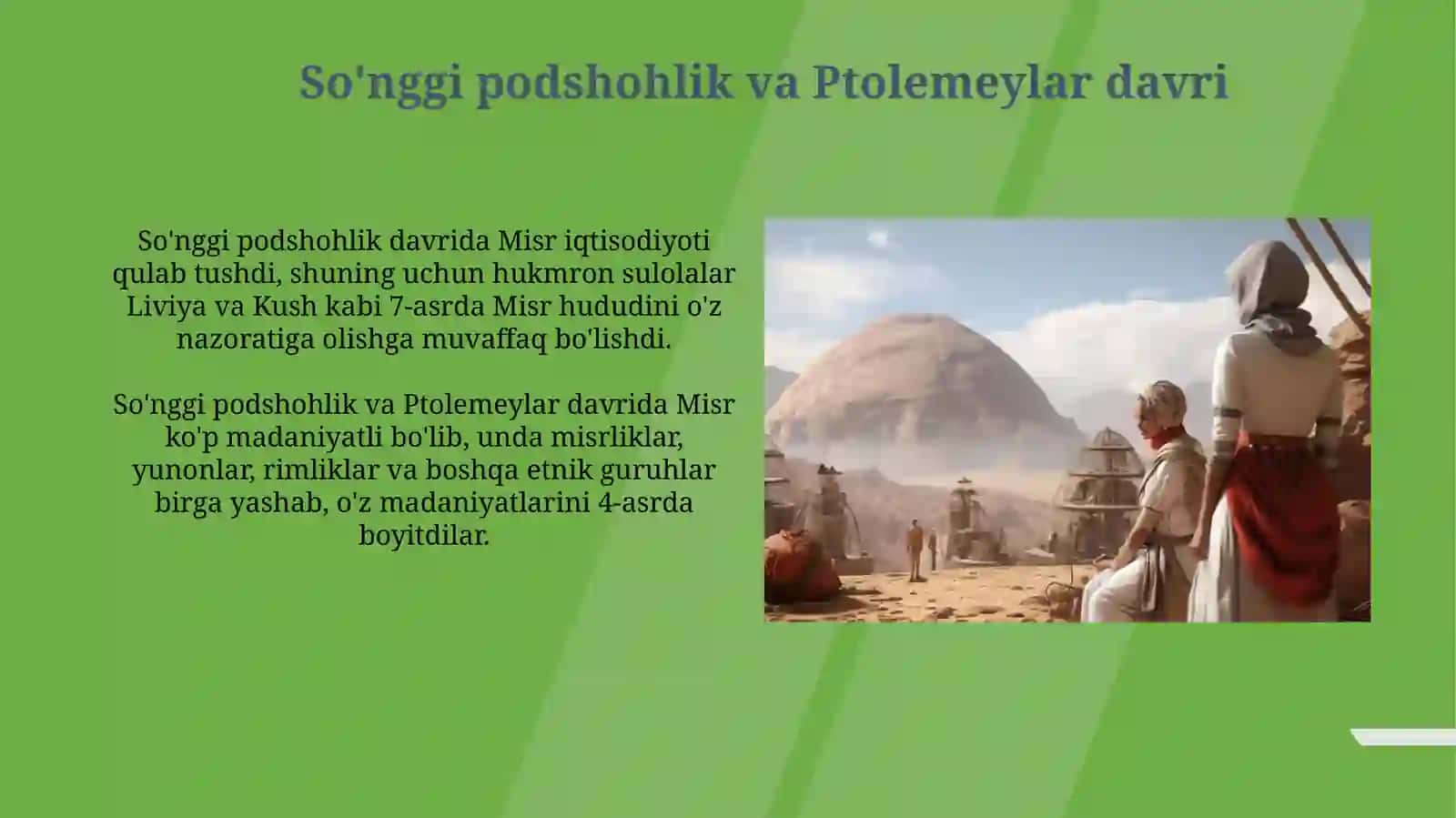 So'nggi podshohlik va Ptolemeylar davri

So'nggi podshohlik davrida Misr iqtisodiyoti qulab tushdi, shuning uchun hukmron sulolalar Liviya va Kush kabi 7-asrda Misr hududini o'z nazoratiga olishga muvaffaq bo'lishdi.

So'nggi podshohlik va Ptolemeylar davrida Misr ko'p madaniyatli bo'lib, unda misrliklar, yunonlar, rimliklar va boshqa etnik guruhlar birga yashab, o'z madaniyatlarini 4-asrda boyitdilar.